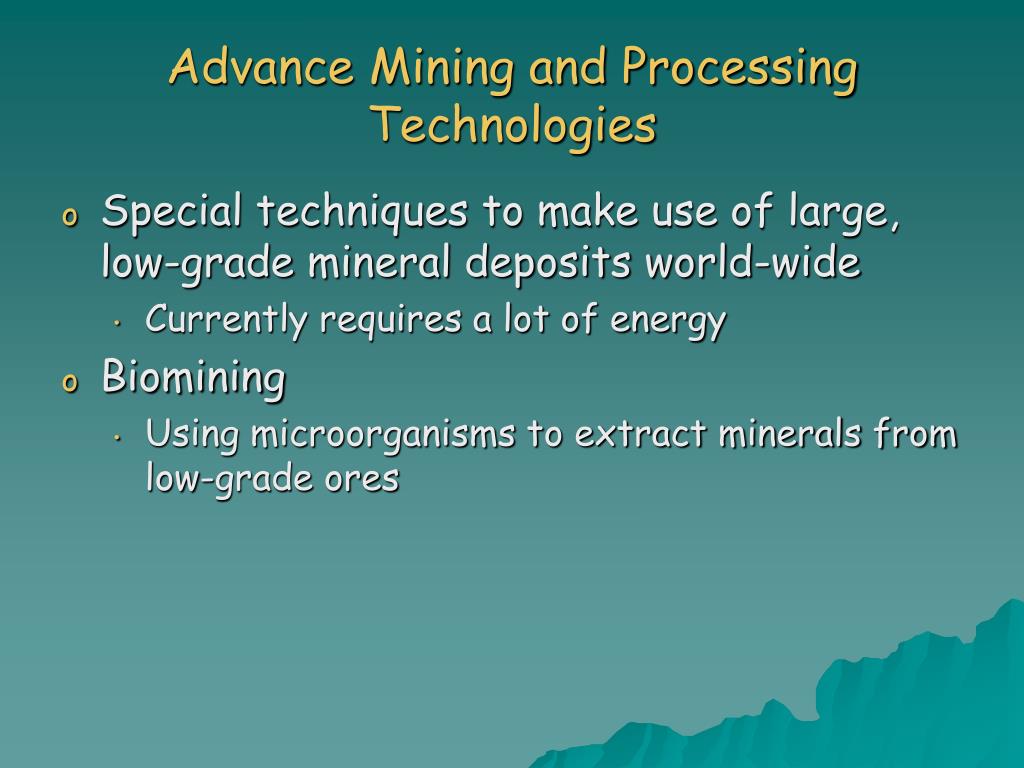 Advance Mining and Processing Technologies

o Special techniques to make use of large, low-grade mineral deposits world-wide
  • Currently requires a lot of energy
o Biomining
  • Using microorganisms to extract minerals from low-grade ores